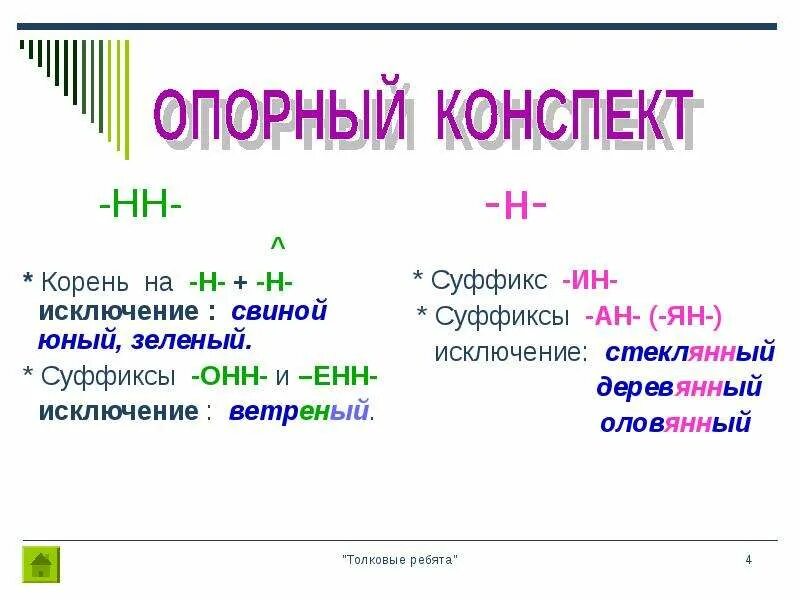 ОПОРНЫЙ КОНСПЕКТ

-НН-

^

* Корень на -Н- + -Н- исключение : свиной юный, зеленый.

* Суффиксы -ОНН- и –ЕНН- исключение : ветреный.

-Н-

* Суффикс -ИН-

* Суффиксы -АН- (-ЯН-) исключение: стеклянный деревянный оловянный

"Толковые ребята"

4